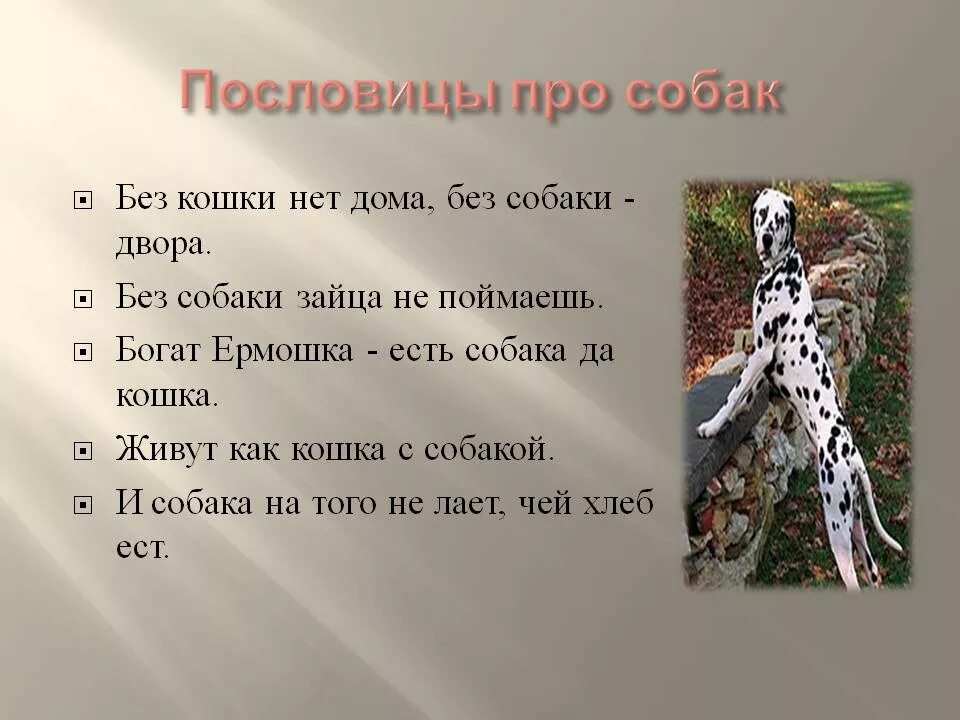 Пословицы про собак

Без кошки нет дома, без собаки - двора.

Без собаки зайца не поймаешь.

Богат Ермошка - есть собака да кошка.

Живут как кошка с собакой.

И собака на того не лает, чей хлеб ест.